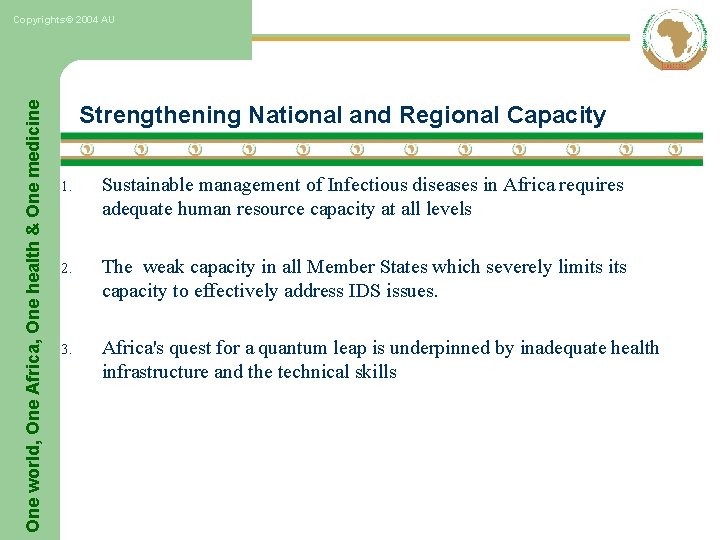 Copyrights© 2004 AU

One world, One Africa, One health & One medicine

Strengthening National and Regional Capacity

1. Sustainable management of Infectious diseases in Africa requires adequate human resource capacity at all levels

2. The weak capacity in all Member States which severely limits its capacity to effectively address IDS issues.

3. Africa's quest for a quantum leap is underpinned by inadequate health infrastructure and the technical skills